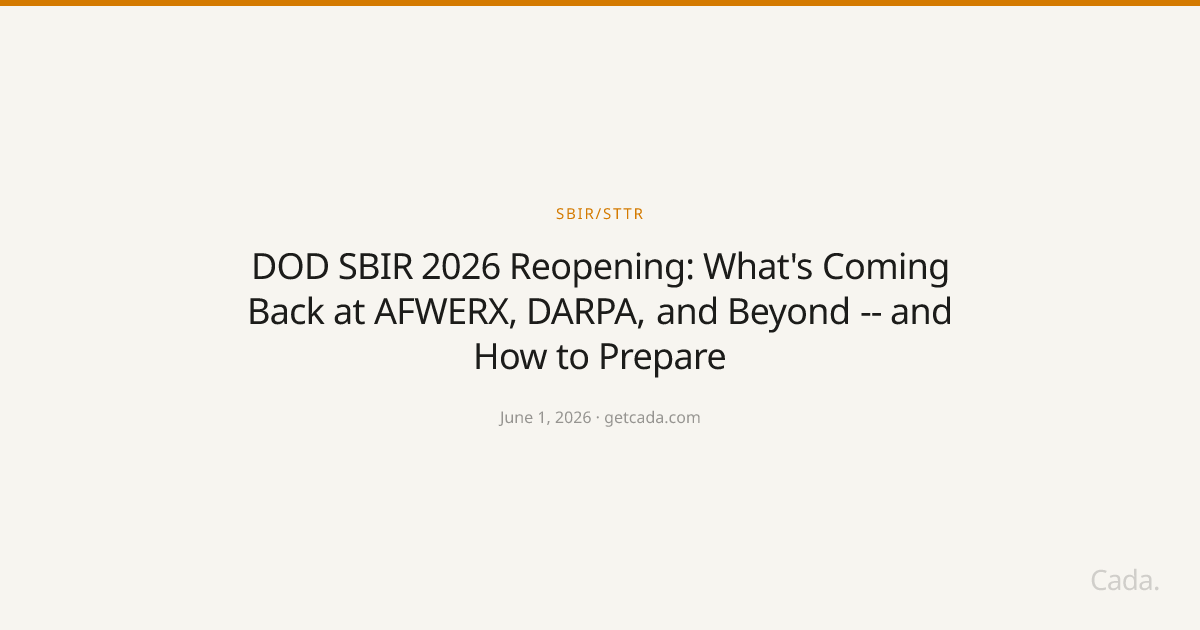 SBIR/STTR

DOD SBIR 2026 Reopening: What's Coming Back at AFWERX, DARPA, and Beyond -- and How to Prepare

June 1, 2026 · getcada.com

Cada.